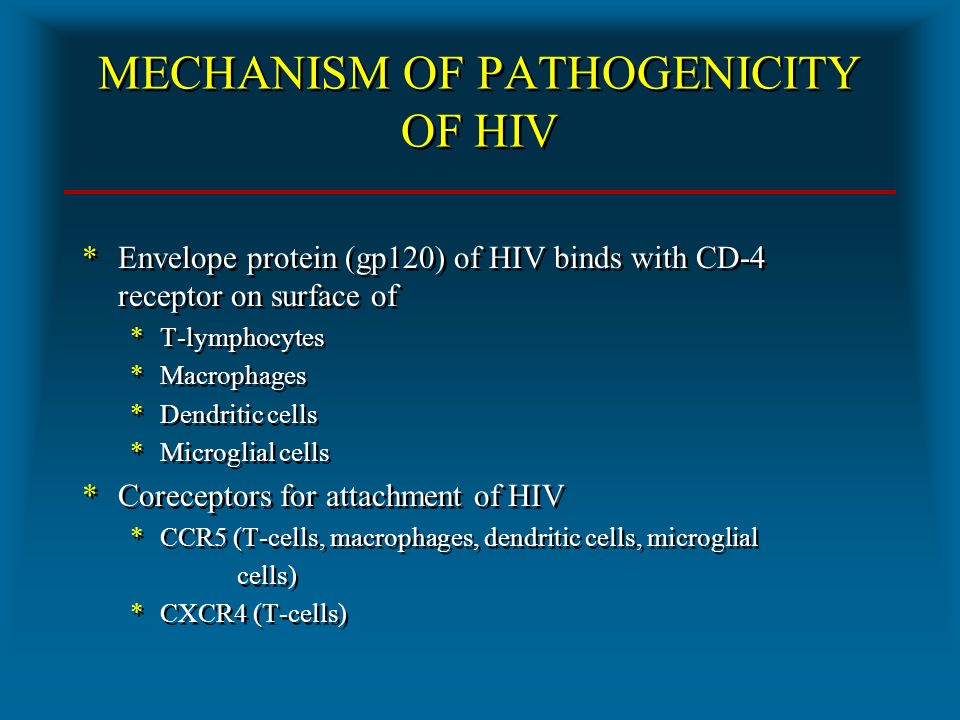 MECHANISM OF PATHOGENICITY OF HIV

* Envelope protein (gp120) of HIV binds with CD-4 receptor on surface of
  * T-lymphocytes
  * Macrophages
  * Dendritic cells
  * Microglial cells
* Coreceptors for attachment of HIV
  * CCR5 (T-cells, macrophages, dendritic cells, microglial cells)
  * CXCR4 (T-cells)